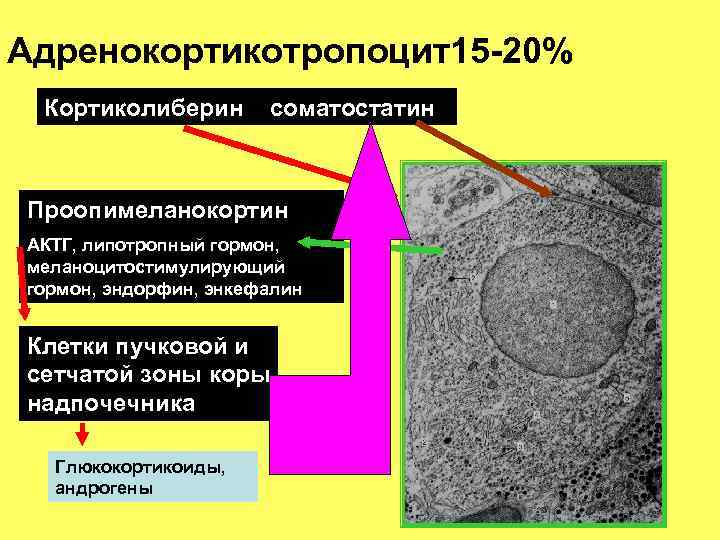 Адренокортикотропоцит15-20%

Кортиколиберин соматостатин

Проопимеланокортин

АКТГ, липотропный гормон, меланоцитостимулирующий гормон, эндорфин, энкефалин

Клетки пучковой и сетчатой зоны коры надпочечника

Глюкокортикоиды, андрогены